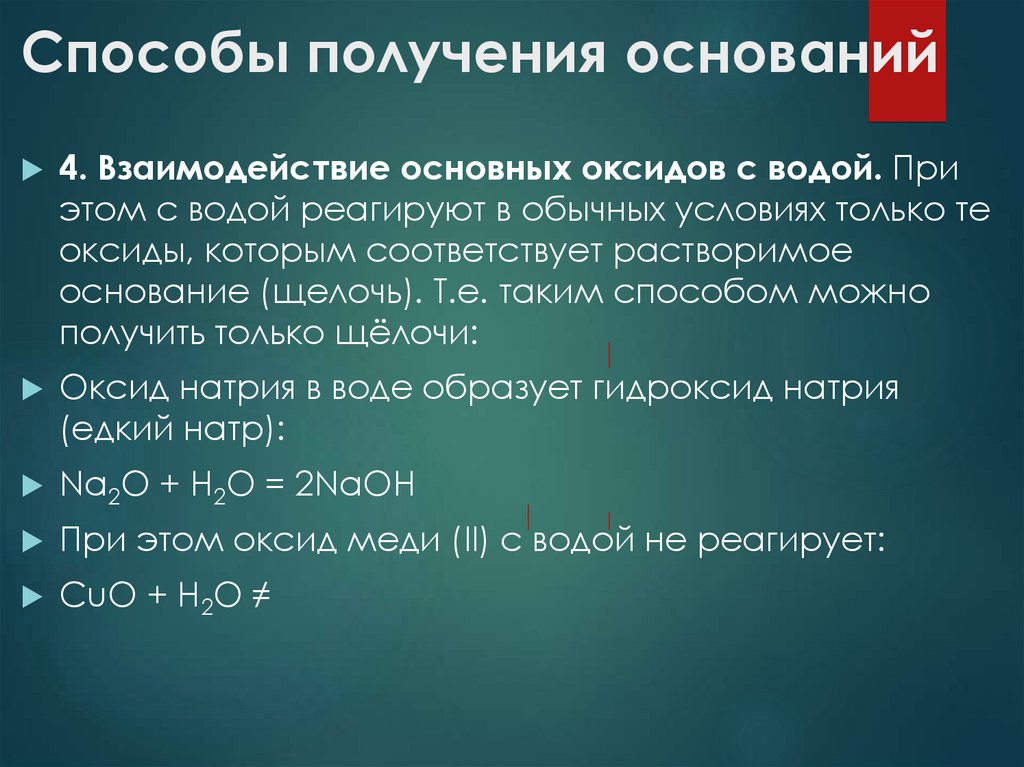 Способы получения оснований

4. Взаимодействие основных оксидов с водой. При этом с водой реагируют в обычных условиях только те оксиды, которым соответствует растворимое основание (щелочь). Т.е. таким способом можно получить только щёлочи:

Оксид натрия в воде образует гидроксид натрия (едкий натр):

$Na_2O + H_2O = 2NaOH$

При этом оксид меди (II) с водой не реагирует:

$CuO + H_2O \neq$